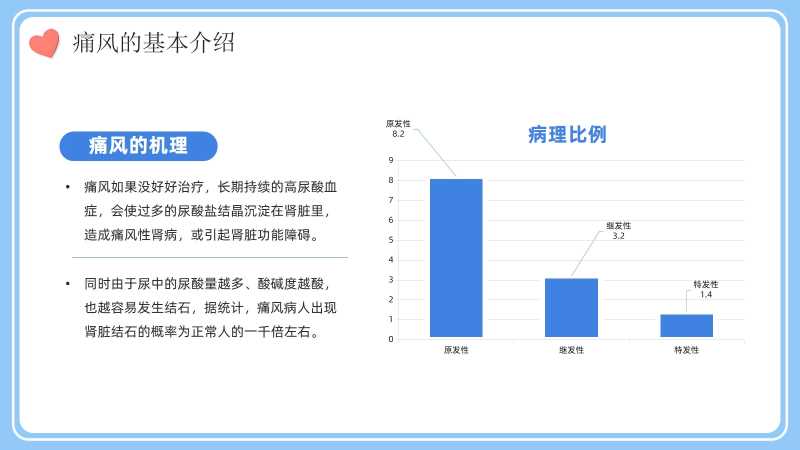 痛风的基本介绍

痛风的机理

• 痛风如果没好好治疗，长期持续的高尿酸血症，会使过多的尿酸盐结晶沉淀在肾脏里，造成痛风性肾病，或引起肾脏功能障碍。

• 同时由于尿中的尿酸量越多、酸碱度越酸，也越容易发生结石，据统计，痛风病人出现肾脏结石的概率为正常人的一千倍左右。

病理比例

原发性
8.2

继发性
3.2

特发性
1.4

9
8
7
6
5
4
3
2
1
0

原发性
继发性
特发性